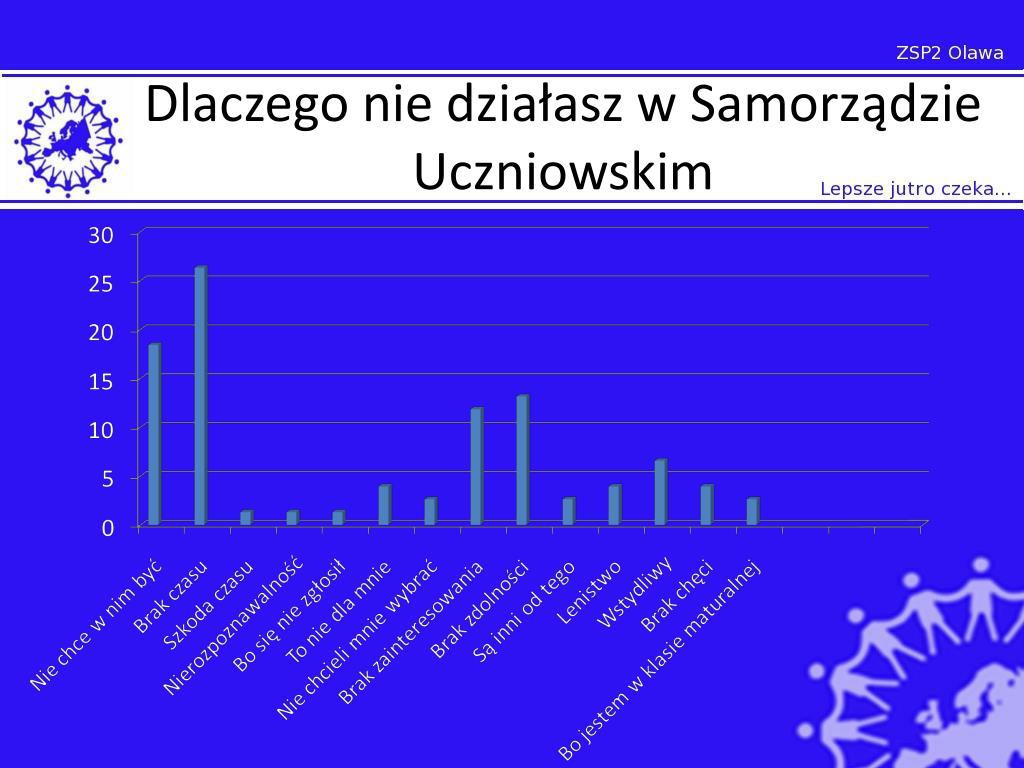 ZSP2 Olawa

Dlaczego nie działasz w Samorządzie Uczniowskim

Lepsze jutro czeka...

30
25
20
15
10
5
0

Nie chce w nim być
Brak czasu
Szkoda czasu
Nierozpoznawalność
Bo się nie zgłosił
To nie dla mnie
Nie chcieli mnie wybrać
Brak zainteresowania
Brak zdolności
Są inni od tego
Lenistwo
Wstydliwy
Brak chęci
Bo jestem w klasie maturalnej